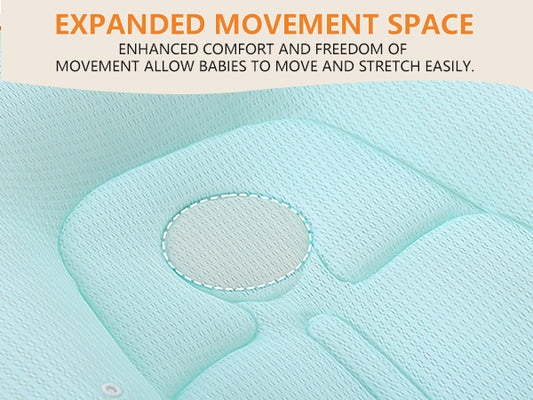 EXPANDED MOVEMENT SPACE

ENHANCED COMFORT AND FREEDOM OF MOVEMENT ALLOW BABIES TO MOVE AND STRETCH EASILY.